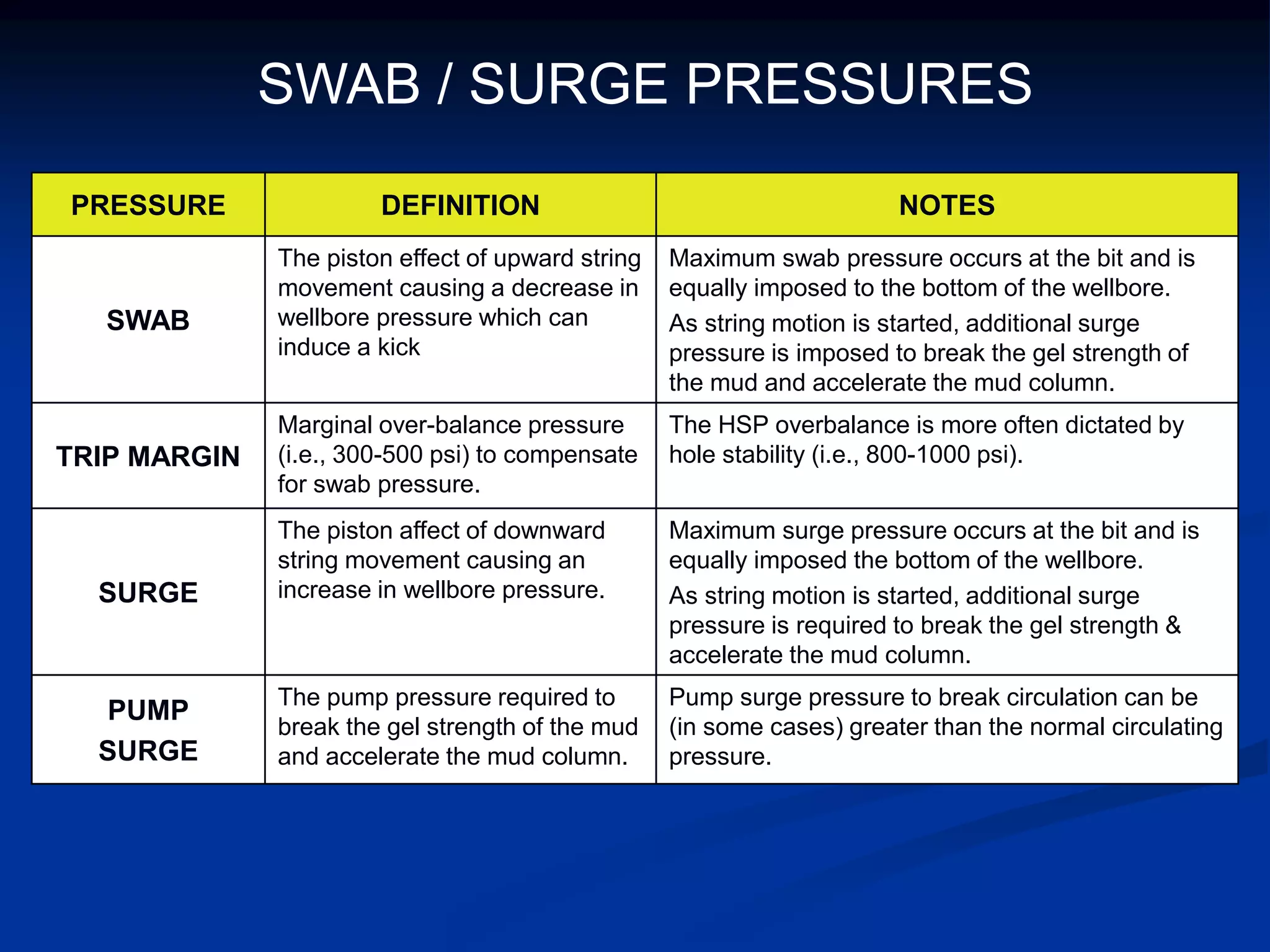 SWAB / SURGE PRESSURES

| PRESSURE | DEFINITION | NOTES |
|---|---|---|
| SWAB | The piston effect of upward string movement causing a decrease in wellbore pressure which can induce a kick | Maximum swab pressure occurs at the bit and is equally imposed to the bottom of the wellbore. As string motion is started, additional surge pressure is imposed to break the gel strength of the mud and accelerate the mud column. |
| TRIP MARGIN | Marginal over-balance pressure (i.e., 300-500 psi) to compensate for swab pressure. | The HSP overbalance is more often dictated by hole stability (i.e., 800-1000 psi). |
| SURGE | The piston affect of downward string movement causing an increase in wellbore pressure. | Maximum surge pressure occurs at the bit and is equally imposed the bottom of the wellbore. As string motion is started, additional surge pressure is required to break the gel strength & accelerate the mud column. |
| PUMP SURGE | The pump pressure required to break the gel strength of the mud and accelerate the mud column. | Pump surge pressure to break circulation can be (in some cases) greater than the normal circulating pressure. |